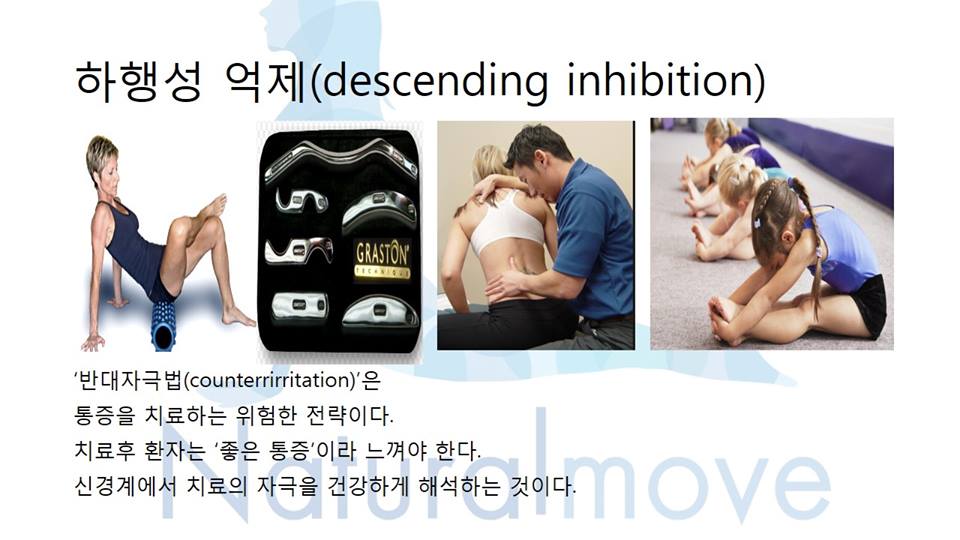 하행성 억제(descending inhibition)

GRASTON TECHNIQUE

'반대자극법(counterrirritation)'은
통증을 치료하는 위험한 전략이다.
치료후 환자는 '좋은 통증'이라 느껴야 한다.
신경계에서 치료의 자극을 건강하게 해석하는 것이다.

Naturalmove